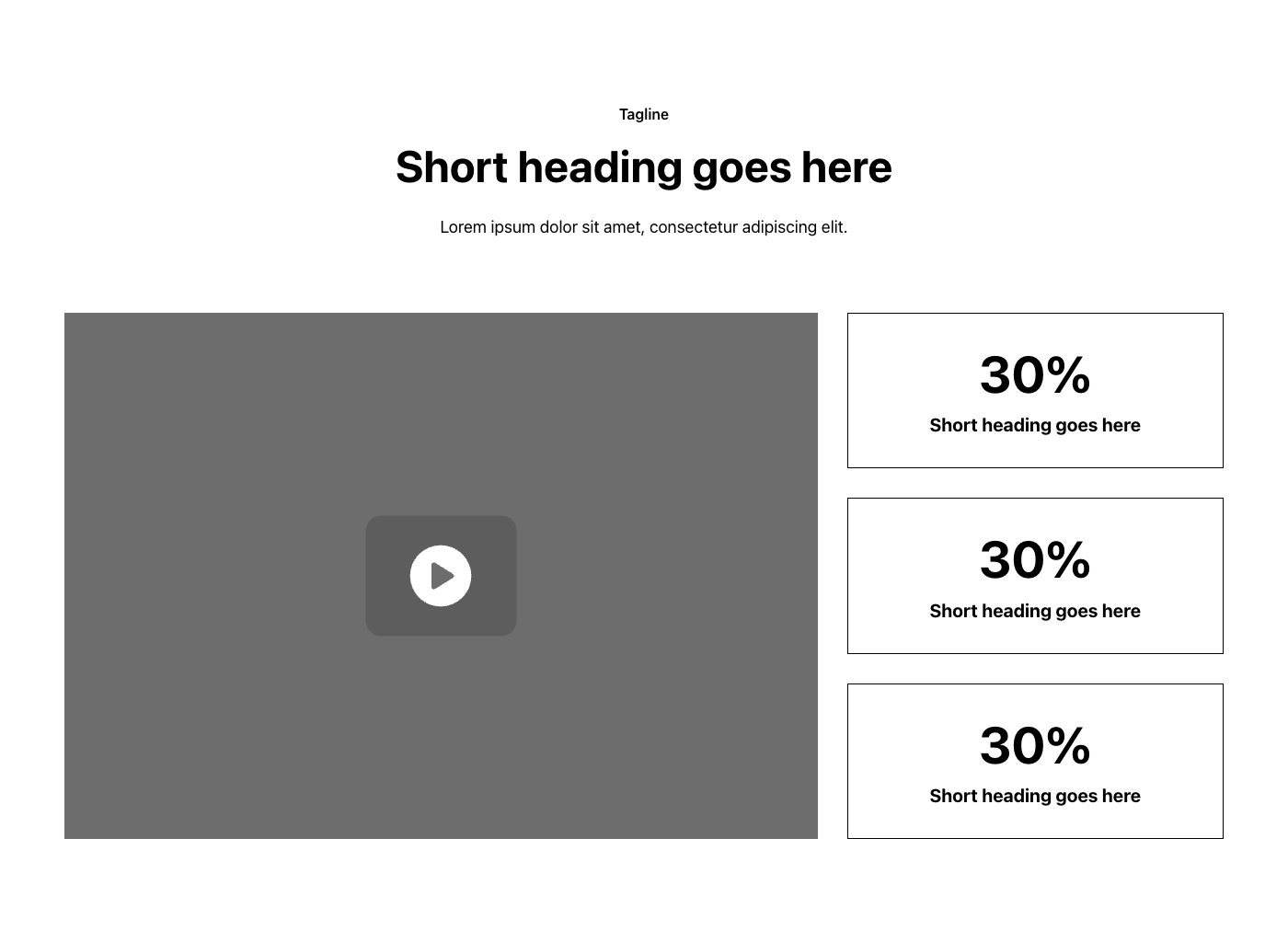 Tagline

Short heading goes here

Lorem ipsum dolor sit amet, consectetur adipiscing elit.

30%

Short heading goes here

30%

Short heading goes here

30%

Short heading goes here